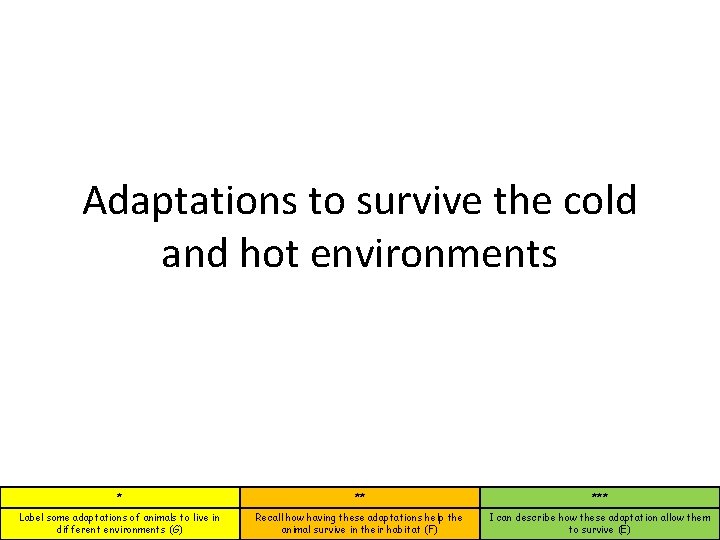 Adaptations to survive the cold and hot environments

| * | ** | *** |
|---|---|---|
| Label some adaptations of animals to live in different environments (G) | Recall how having these adaptations help the animal survive in their habitat (F) | I can describe how these adaptation allow them to survive (E) |